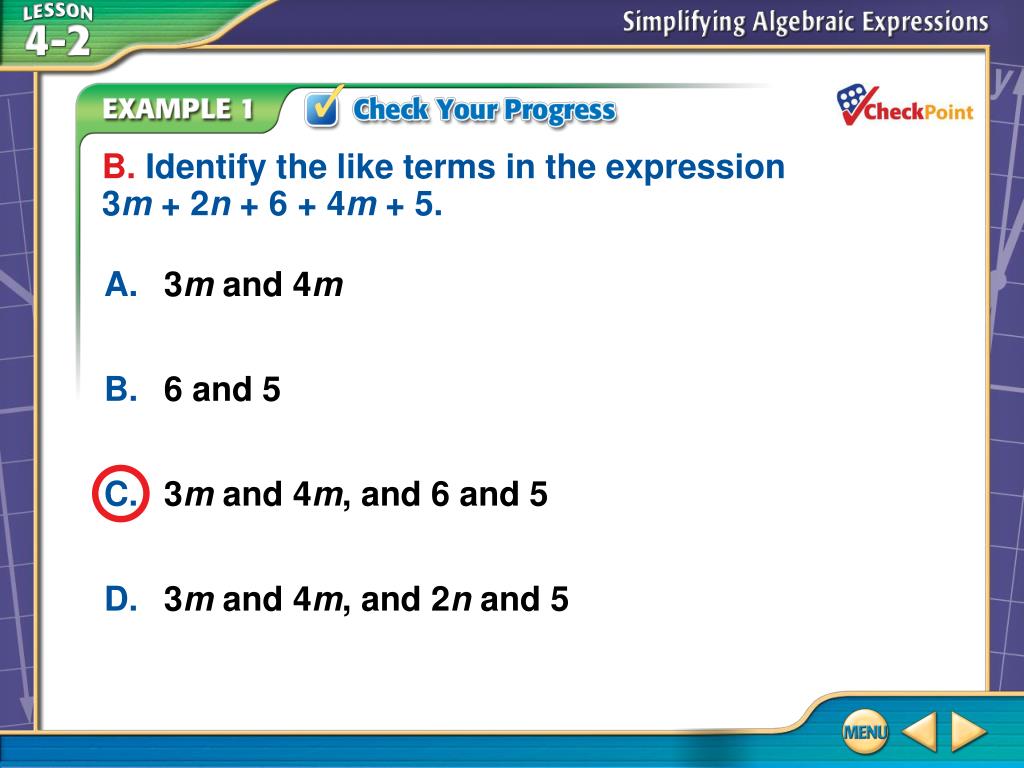 LESSON 4-2

Simplifying Algebraic Expressions

EXAMPLE 1 Check Your Progress

CheckPoint

B. Identify the like terms in the expression $3m + 2n + 6 + 4m + 5$.

A. $3m$ and $4m$

B. 6 and 5

C. $3m$ and $4m$, and 6 and 5

D. $3m$ and $4m$, and $2n$ and 5

MENU